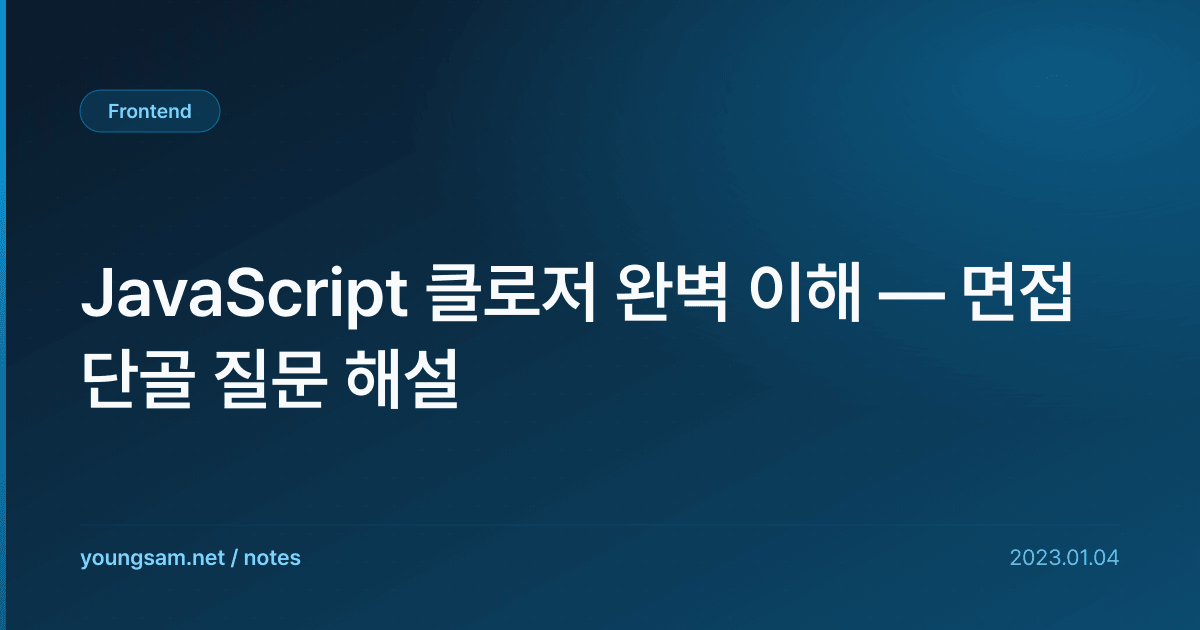 Frontend

JavaScript 클로저 완벽 이해 — 면접 단골 질문 해설

youngsam.net / notes

2023.01.04